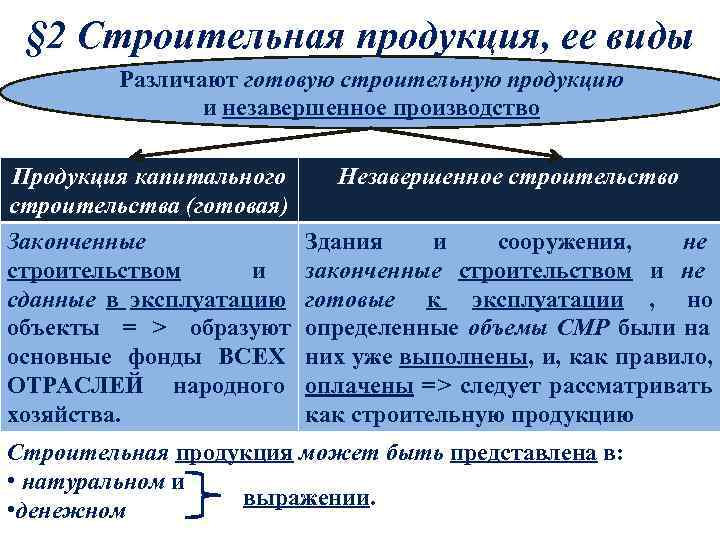 §2 Строительная продукция, ее виды

Различают готовую строительную продукцию и незавершенное производство

| Продукция капитального строительства (готовая) | Незавершенное строительство |
|---|---|
| Законченные строительством и сданные в эксплуатацию объекты = > образуют основные фонды ВСЕХ ОТРАСЛЕЙ народного хозяйства. | Здания и сооружения, не законченные строительством и не готовые к эксплуатации , но определенные объемы СМР были на них уже выполнены, и, как правило, оплачены => следует рассматривать как строительную продукцию |

Строительная продукция может быть представлена в:
• натуральном и
•денежном
выражении.